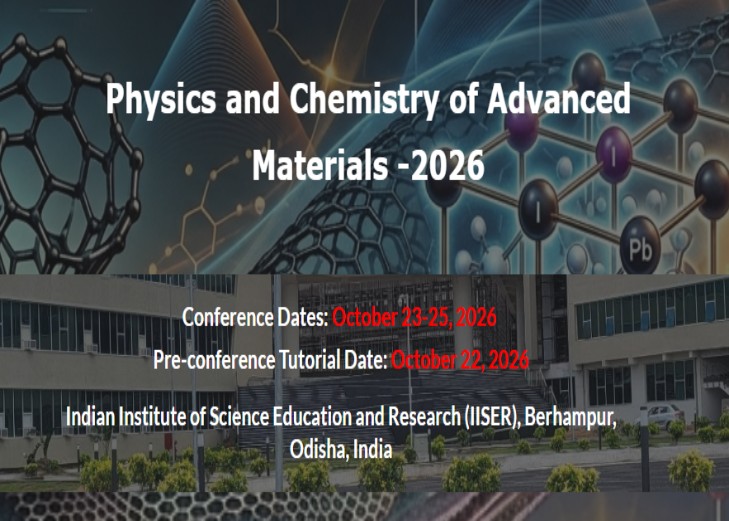 Physics and Chemistry of Advanced Materials -2026

I

I

Pb

Conference Dates: October 23-25, 2026

Pre-conference Tutorial Date: October 22, 2026

Indian Institute of Science Education and Research (IISER), Berhampur, Odisha, India